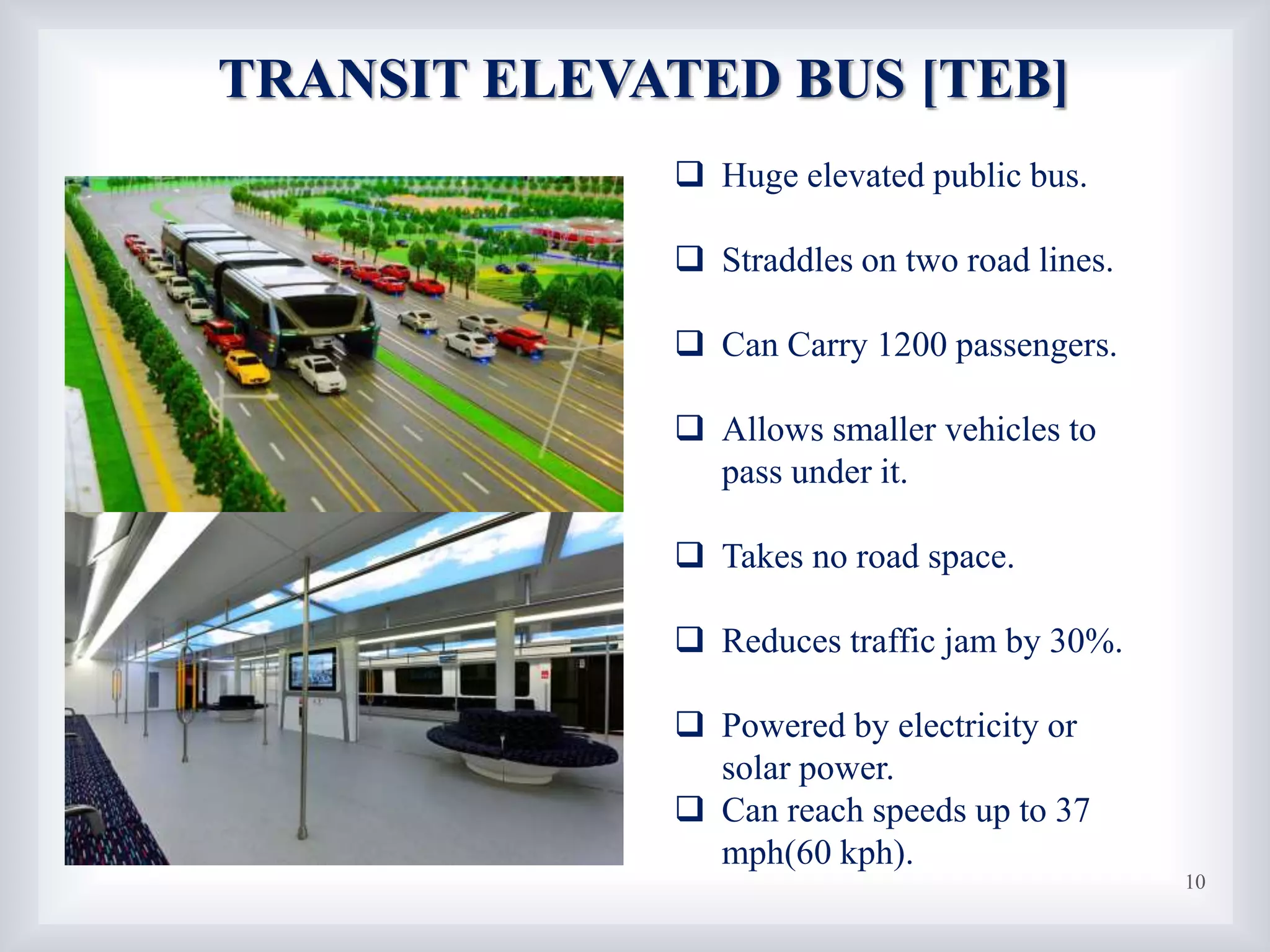 TRANSIT ELEVATED BUS [TEB]

❑ Huge elevated public bus.

❑ Straddles on two road lines.

❑ Can Carry 1200 passengers.

❑ Allows smaller vehicles to pass under it.

❑ Takes no road space.

❑ Reduces traffic jam by 30%.

❑ Powered by electricity or solar power.
❑ Can reach speeds up to 37 mph(60 kph).

10